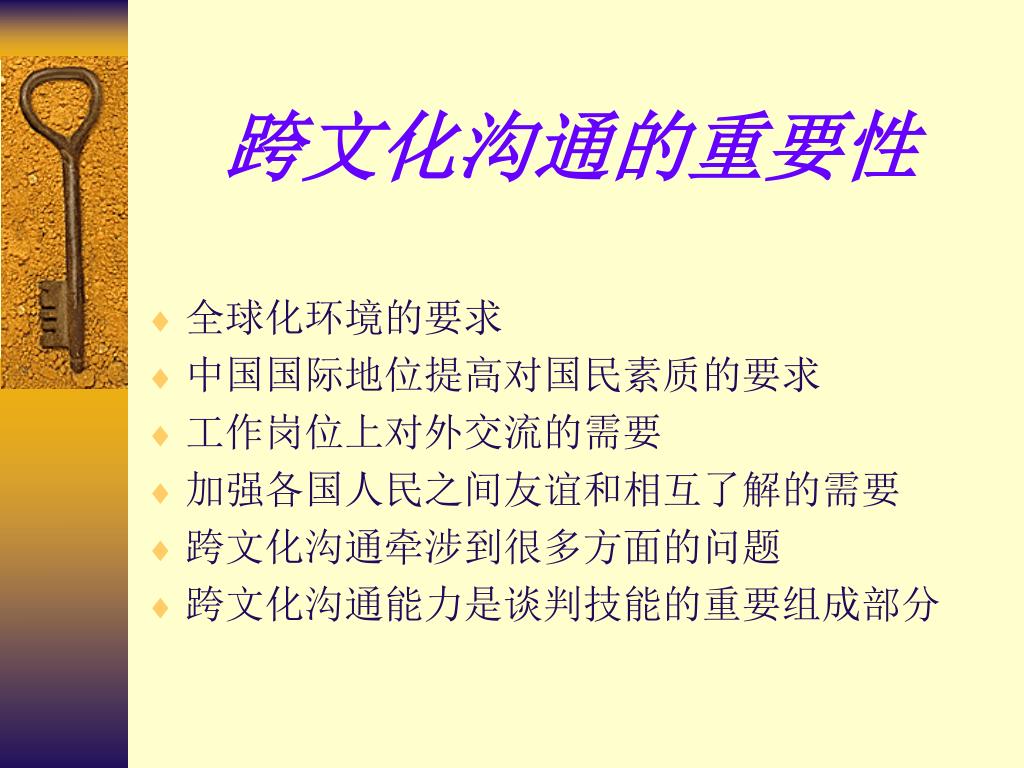 跨文化沟通的重要性

♦ 全球化环境的要求
♦ 中国国际地位提高对国民素质的要求
♦ 工作岗位上对外交流的需要
♦ 加强各国人民之间友谊和相互了解的需要
♦ 跨文化沟通牵涉到很多方面的问题
♦ 跨文化沟通能力是谈判技能的重要组成部分